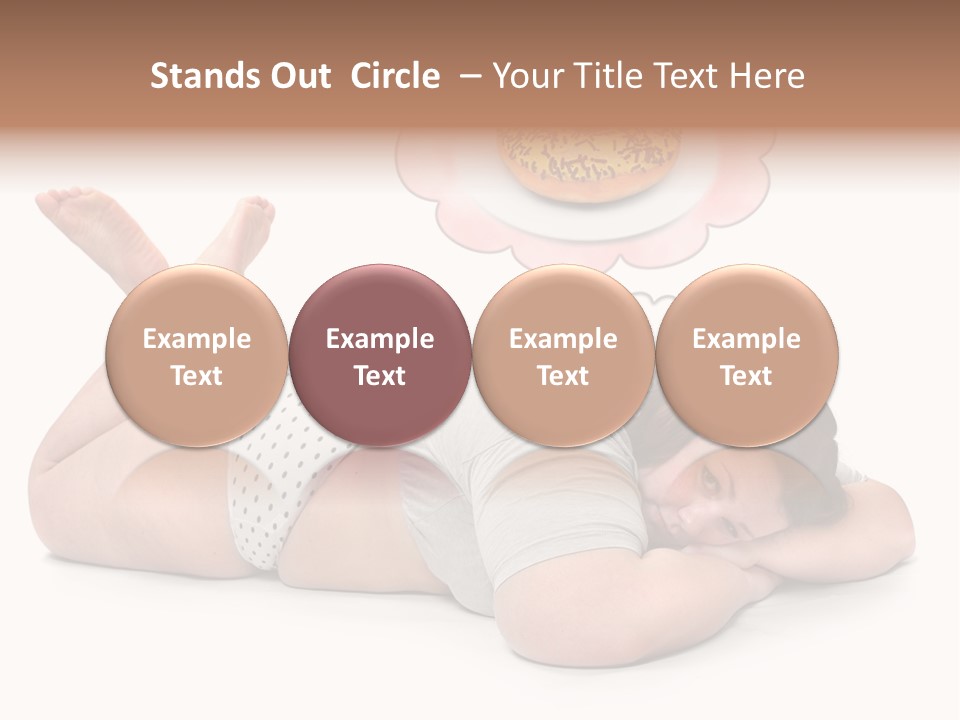 Stands Out  Circle  – Your Title Text Here

Example Text

Example Text

Example Text

Example Text